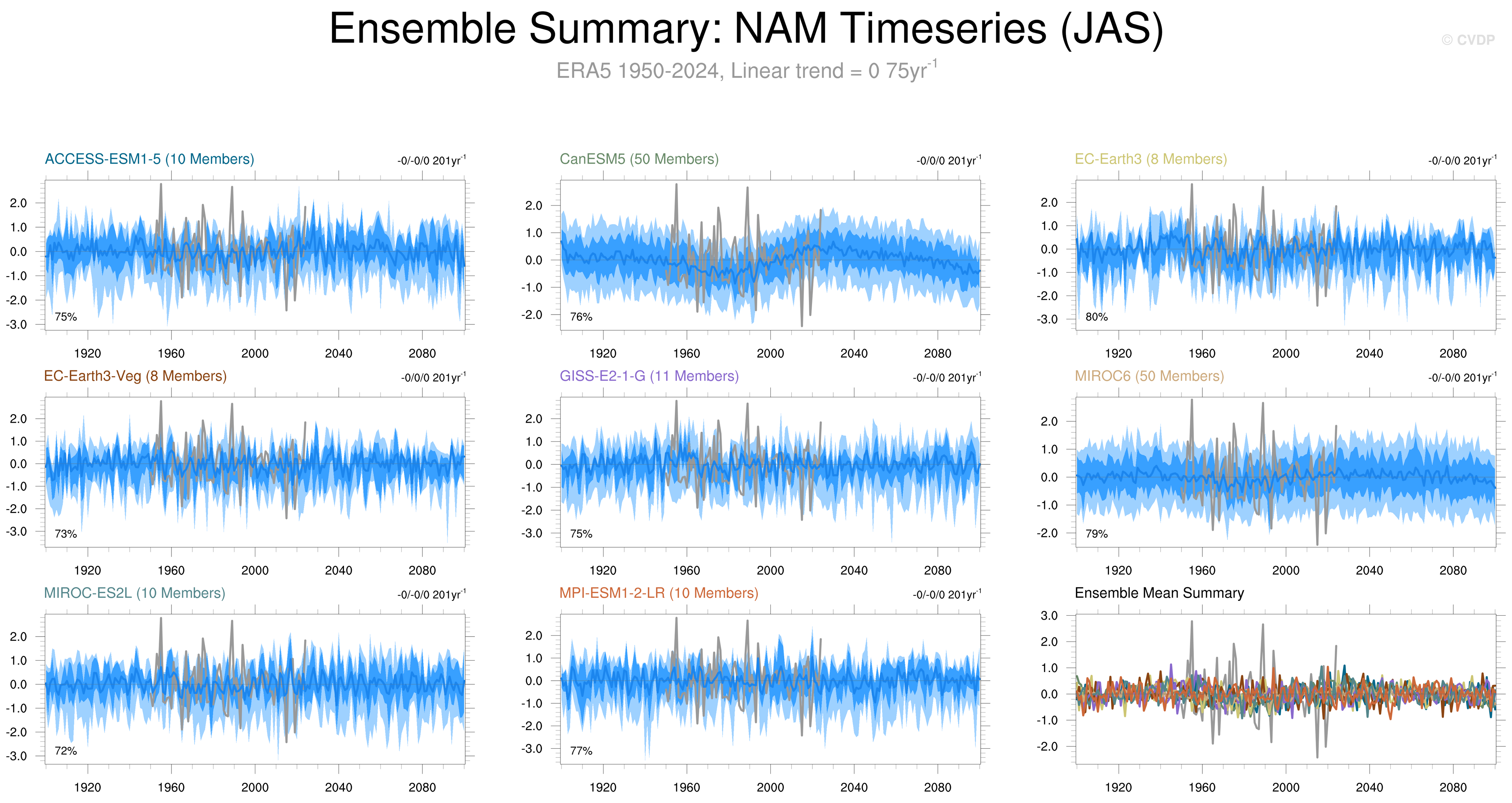 Ensemble Summary: NAM Timeseries (JAS)

© CVDP

ERA5 1950-2024, Linear trend = 0 75yr$^{-1}$

ACCESS-ESM1-5 (10 Members)

-0/-0/0 201yr$^{-1}$

2.0
1.0
0.0
-1.0
-2.0
-3.0

75%

1920 1960 2000 2040 2080

CanESM5 (50 Members)

-0/0/0 201yr$^{-1}$

2.0
1.0
0.0
-1.0
-2.0

76%

1920 1960 2000 2040 2080

EC-Earth3 (8 Members)

-0/-0/0 201yr$^{-1}$

2.0
1.0
0.0
-1.0
-2.0
-3.0

80%

1920 1960 2000 2040 2080

EC-Earth3-Veg (8 Members)

-0/0/0 201yr$^{-1}$

2.0
1.0
0.0
-1.0
-2.0
-3.0

73%

1920 1960 2000 2040 2080

GISS-E2-1-G (11 Members)

-0/-0/0 201yr$^{-1}$

2.0
1.0
0.0
-1.0
-2.0
-3.0

75%

1920 1960 2000 2040 2080

MIROC6 (50 Members)

-0/-0/0 201yr$^{-1}$

2.0
1.0
0.0
-1.0
-2.0

79%

1920 1960 2000 2040 2080

MIROC-ES2L (10 Members)

-0/-0/0 201yr$^{-1}$

2.0
1.0
0.0
-1.0
-2.0
-3.0

72%

1920 1960 2000 2040 2080

MPI-ESM1-2-LR (10 Members)

-0/-0/0 201yr$^{-1}$

2.0
1.0
0.0
-1.0
-2.0
-3.0

77%

1920 1960 2000 2040 2080

Ensemble Mean Summary

3.0
2.0
1.0
0.0
-1.0
-2.0

1920 1960 2000 2040 2080